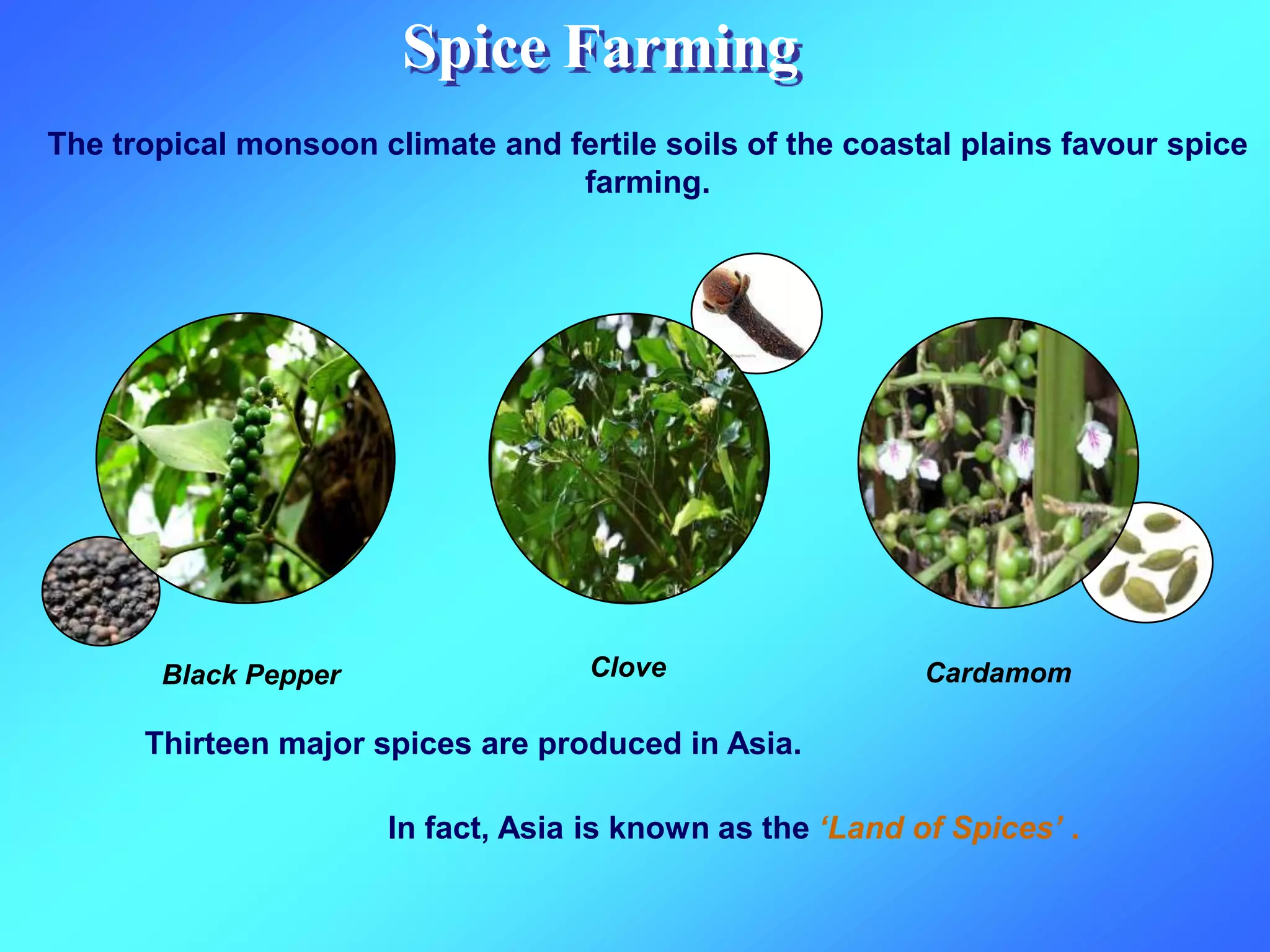 Spice Farming

The tropical monsoon climate and fertile soils of the coastal plains favour spice farming.

Black Pepper

Clove

Cardamom

Thirteen major spices are produced in Asia.

In fact, Asia is known as the ‘Land of Spices’ .